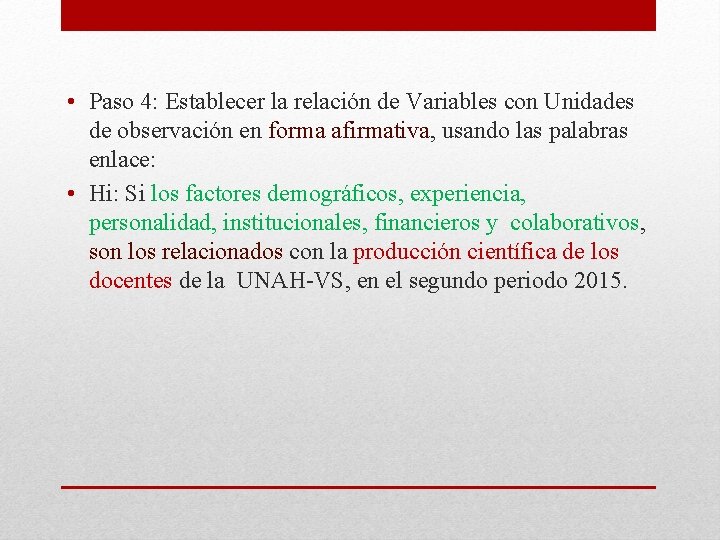 • Paso 4: Establecer la relación de Variables con Unidades de observación en forma afirmativa, usando las palabras enlace:

• Hi: Si los factores demográficos, experiencia, personalidad, institucionales, financieros y colaborativos, son los relacionados con la producción científica de los docentes de la UNAH-VS, en el segundo periodo 2015.